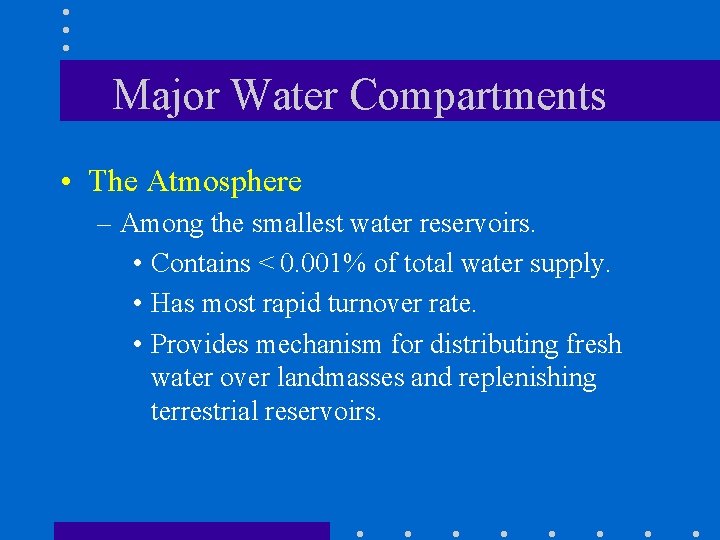 Major Water Compartments

• The Atmosphere

– Among the smallest water reservoirs.

• Contains < 0.001% of total water supply.

• Has most rapid turnover rate.

• Provides mechanism for distributing fresh water over landmasses and replenishing terrestrial reservoirs.